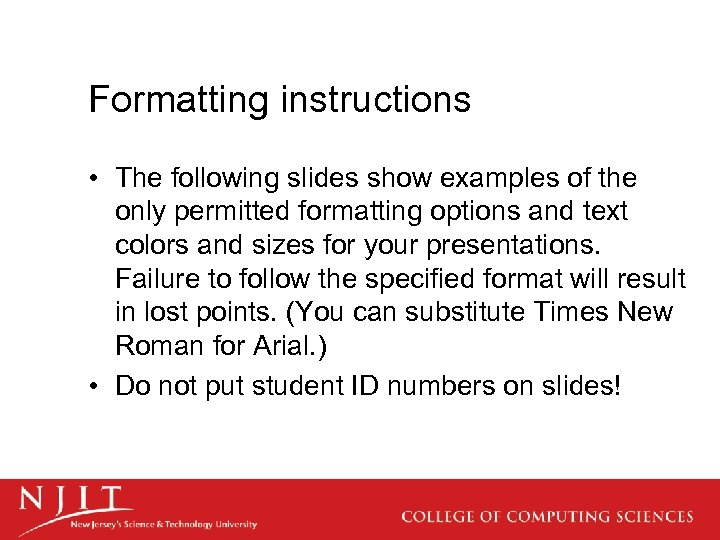 Formatting instructions

• The following slides show examples of the only permitted formatting options and text colors and sizes for your presentations. Failure to follow the specified format will result in lost points. (You can substitute Times New Roman for Arial.)
• Do not put student ID numbers on slides!

NJIT
New Jersey's Science & Technology University

COLLEGE OF COMPUTING SCIENCES